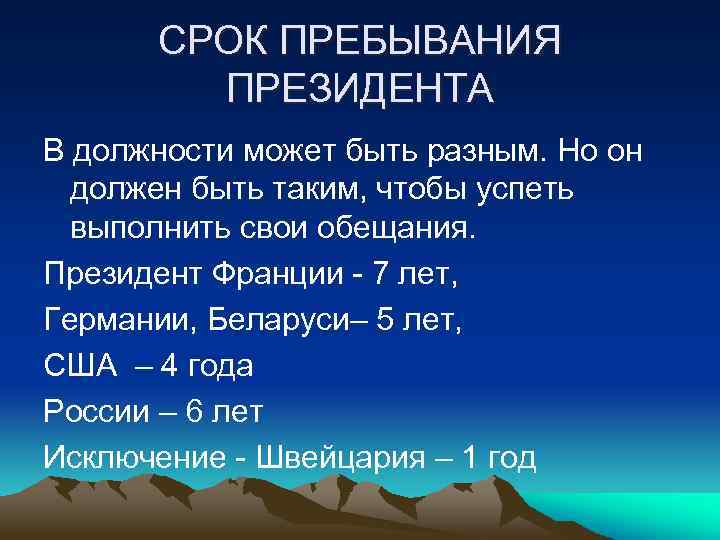 СРОК ПРЕБЫВАНИЯ ПРЕЗИДЕНТА

В должности может быть разным. Но он должен быть таким, чтобы успеть выполнить свои обещания.

Президент Франции - 7 лет,

Германии, Беларуси– 5 лет,

США – 4 года

России – 6 лет

Исключение - Швейцария – 1 год